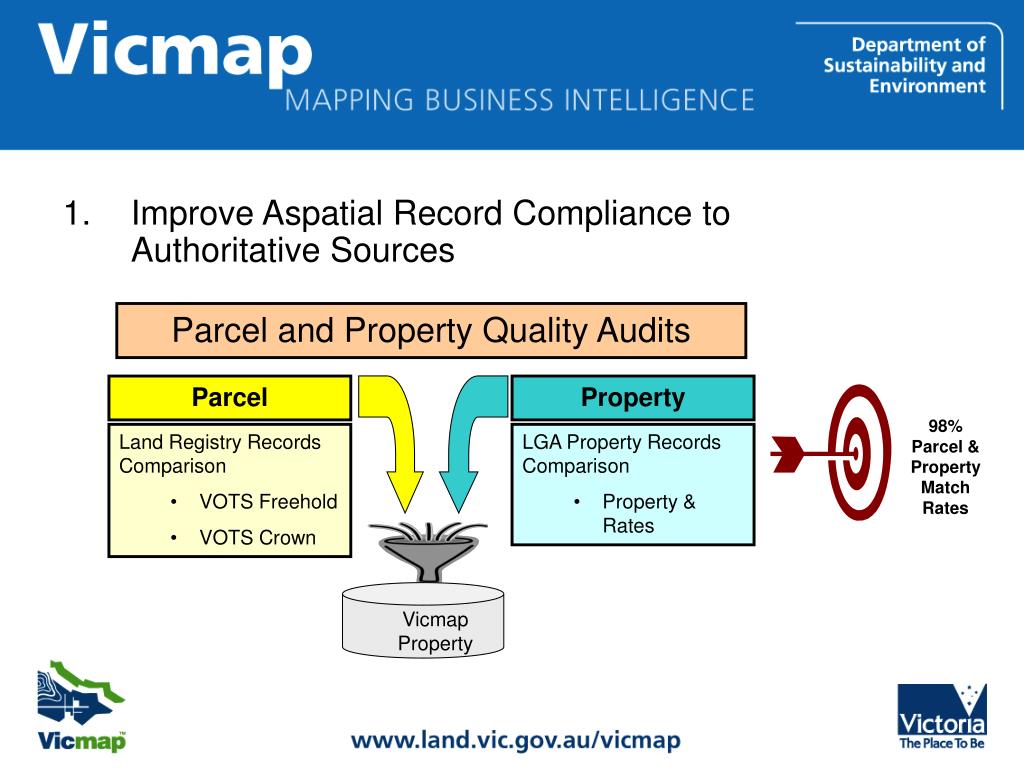 Vicmap
MAPPING BUSINESS INTELLIGENCE

Department of Sustainability and Environment

1. Improve Aspatial Record Compliance to Authoritative Sources

Parcel and Property Quality Audits

Parcel

Land Registry Records Comparison
• VOTS Freehold
• VOTS Crown

Property

LGA Property Records Comparison
• Property & Rates

98% Parcel & Property Match Rates

Vicmap Property

Vicmap™

www.land.vic.gov.au/vicmap

Victoria
The Place To Be